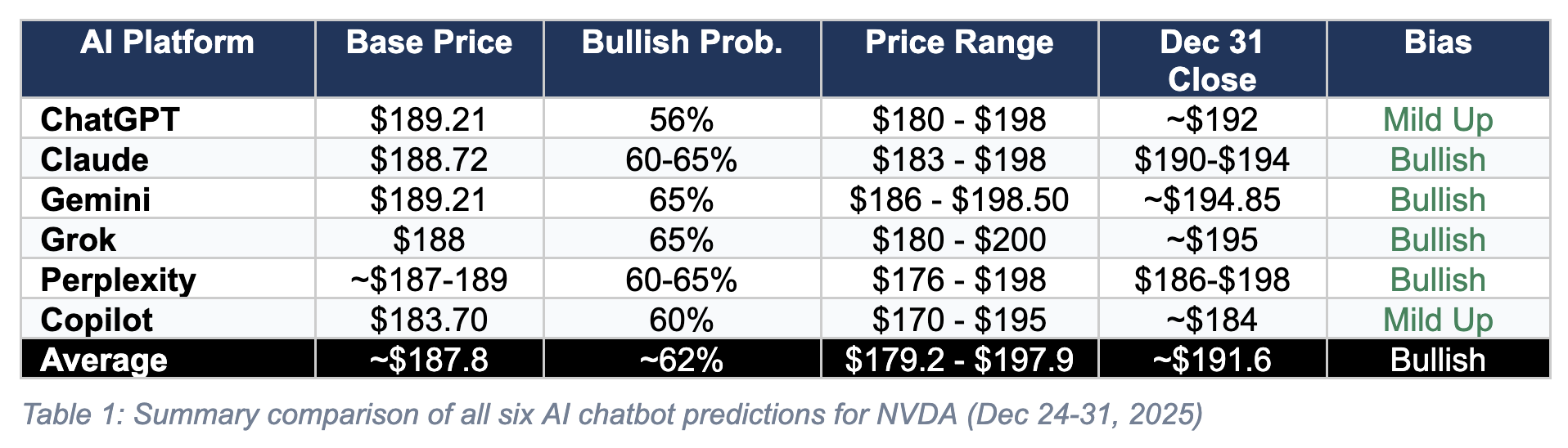 | AI Platform | Base Price | Bullish Prob. | Price Range | Dec 31 Close | Bias |
|---|---|---|---|---|---|
| ChatGPT | \$189.21 | 56% | \$180 - \$198 | ~\$192 | Mild Up |
| Claude | \$188.72 | 60-65% | \$183 - \$198 | \$190-\$194 | Bullish |
| Gemini | \$189.21 | 65% | \$186 - \$198.50 | ~\$194.85 | Bullish |
| Grok | \$188 | 65% | \$180 - \$200 | ~\$195 | Bullish |
| Perplexity | ~\$187-189 | 60-65% | \$176 - \$198 | \$186-\$198 | Bullish |
| Copilot | \$183.70 | 60% | \$170 - \$195 | ~\$184 | Mild Up |
| Average | ~\$187.8 | ~62% | \$179.2 - \$197.9 | ~\$191.6 | Bullish |

Table 1: Summary comparison of all six AI chatbot predictions for NVDA (Dec 24-31, 2025)